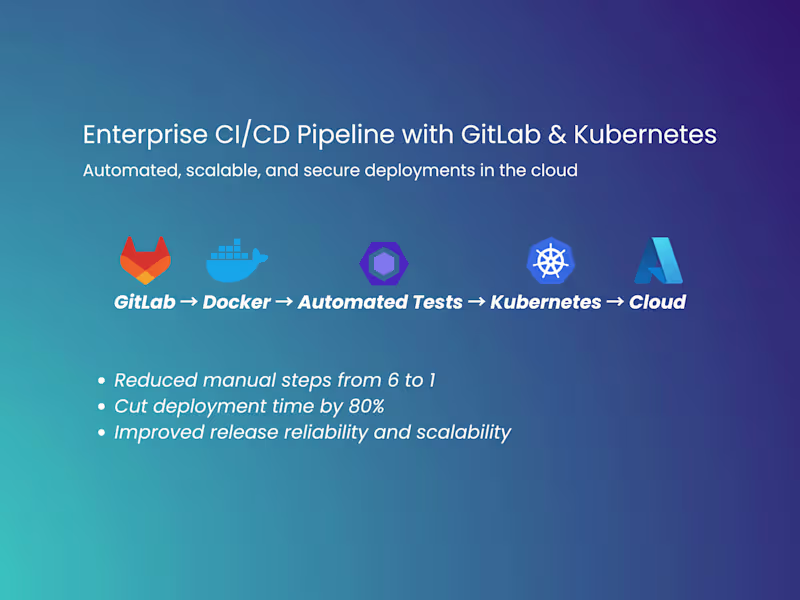 Enterprise CI/CD Pipeline with GitLab & Kubernetes

Automated, scalable, and secure deployments in the cloud

GitLab → Docker → Automated Tests → Kubernetes → Cloud

• Reduced manual steps from 6 to 1
• Cut deployment time by 80%
• Improved release reliability and scalability